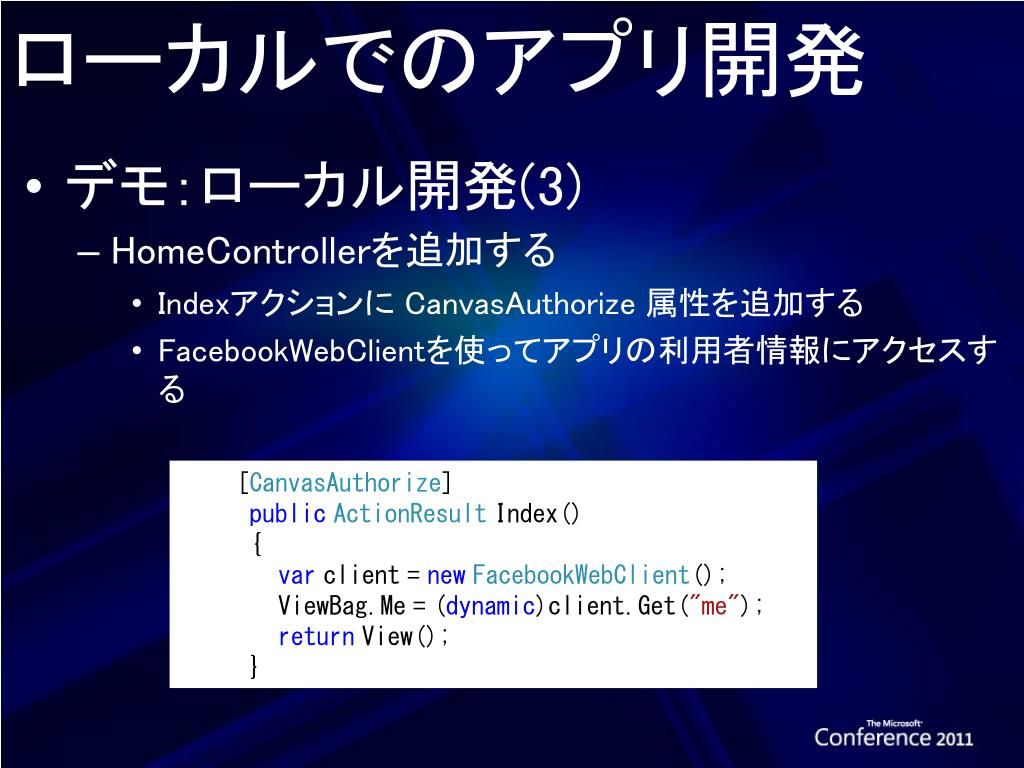 ローカルでのアプリ開発

• デモ：ローカル開発(3)

– HomeControllerを追加する

• Indexアクションに CanvasAuthorize 属性を追加する

• FacebookWebClientを使ってアプリの利用者情報にアクセスする

[CanvasAuthorize]
public ActionResult Index()
{
var client = new FacebookWebClient();
ViewBag.Me = (dynamic)client.Get("me");
return View();
}

The Microsoft Conference 2011